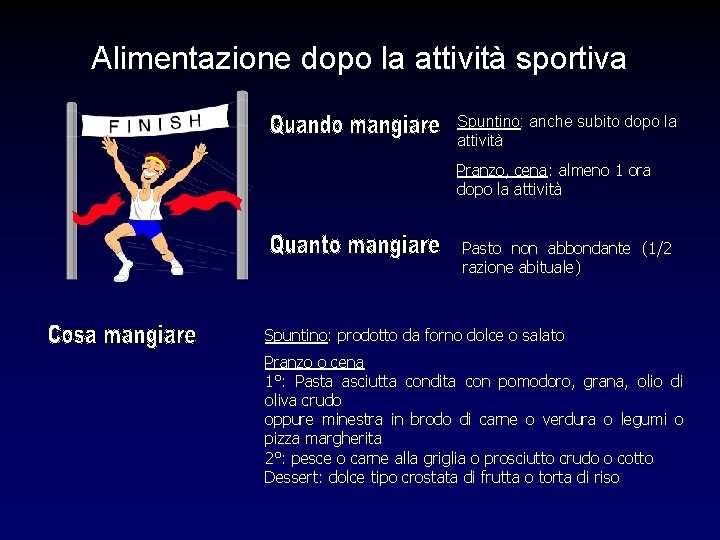 Alimentazione dopo la attività sportiva

FINISH

Quando mangiare

Spuntino: anche subito dopo la attività

Pranzo, cena: almeno 1 ora dopo la attività

Quanto mangiare

Pasto non abbondante (1/2 razione abituale)

Cosa mangiare

Spuntino: prodotto da forno dolce o salato

Pranzo o cena
1°: Pasta asciutta condita con pomodoro, grana, olio di oliva crudo
oppure minestra in brodo di carne o verdura o legumi o pizza margherita
2°: pesce o carne alla griglia o prosciutto crudo o cotto
Dessert: dolce tipo crostata di frutta o torta di riso